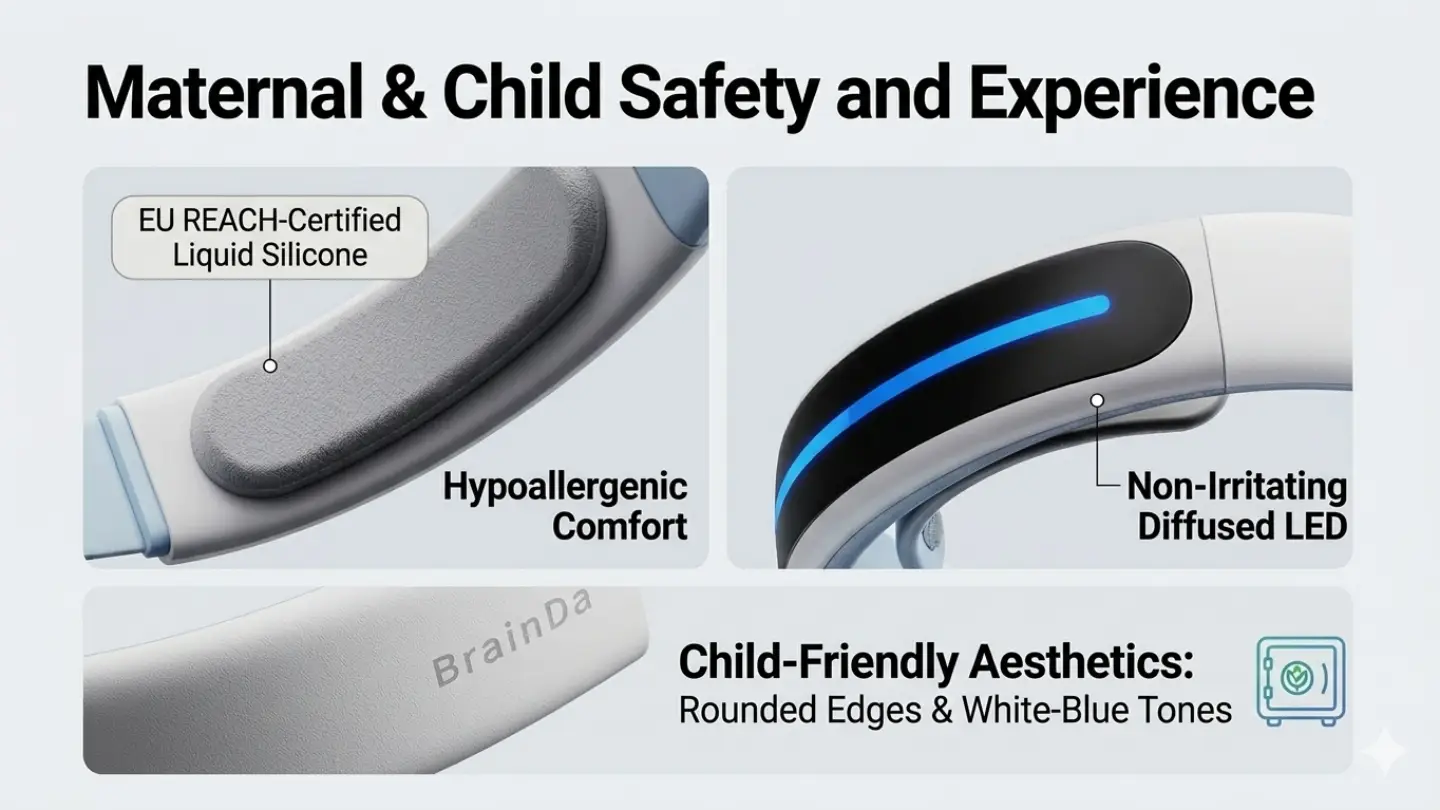 Maternal & Child Safety and Experience

EU REACH-Certified Liquid Silicone

Hypoallergenic Comfort

Non-Irritating Diffused LED

BrainDa

Child-Friendly Aesthetics:
Rounded Edges & White-Blue Tones